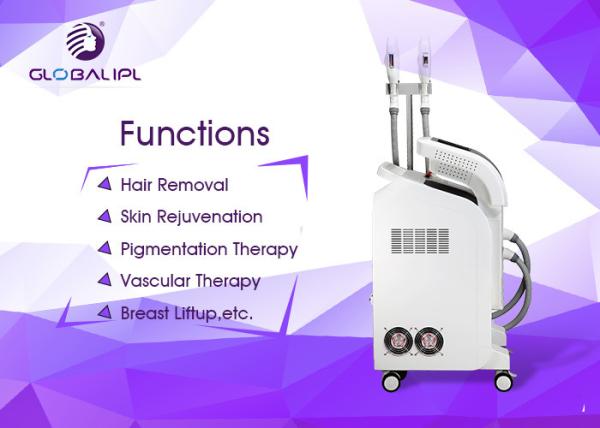 GLOBALIPL

Functions

Hair Removal
Skin Rejuvenation
Pigmentation Therapy
Vascular Therapy
Breast Liftup,etc.